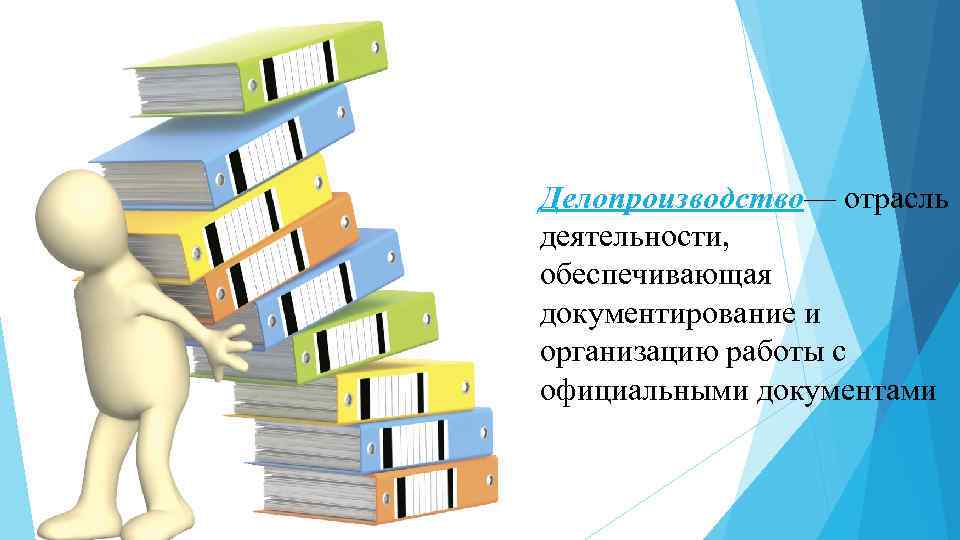 Делопроизводство— отрасль деятельности, обеспечивающая документирование и организацию работы с официальными документами